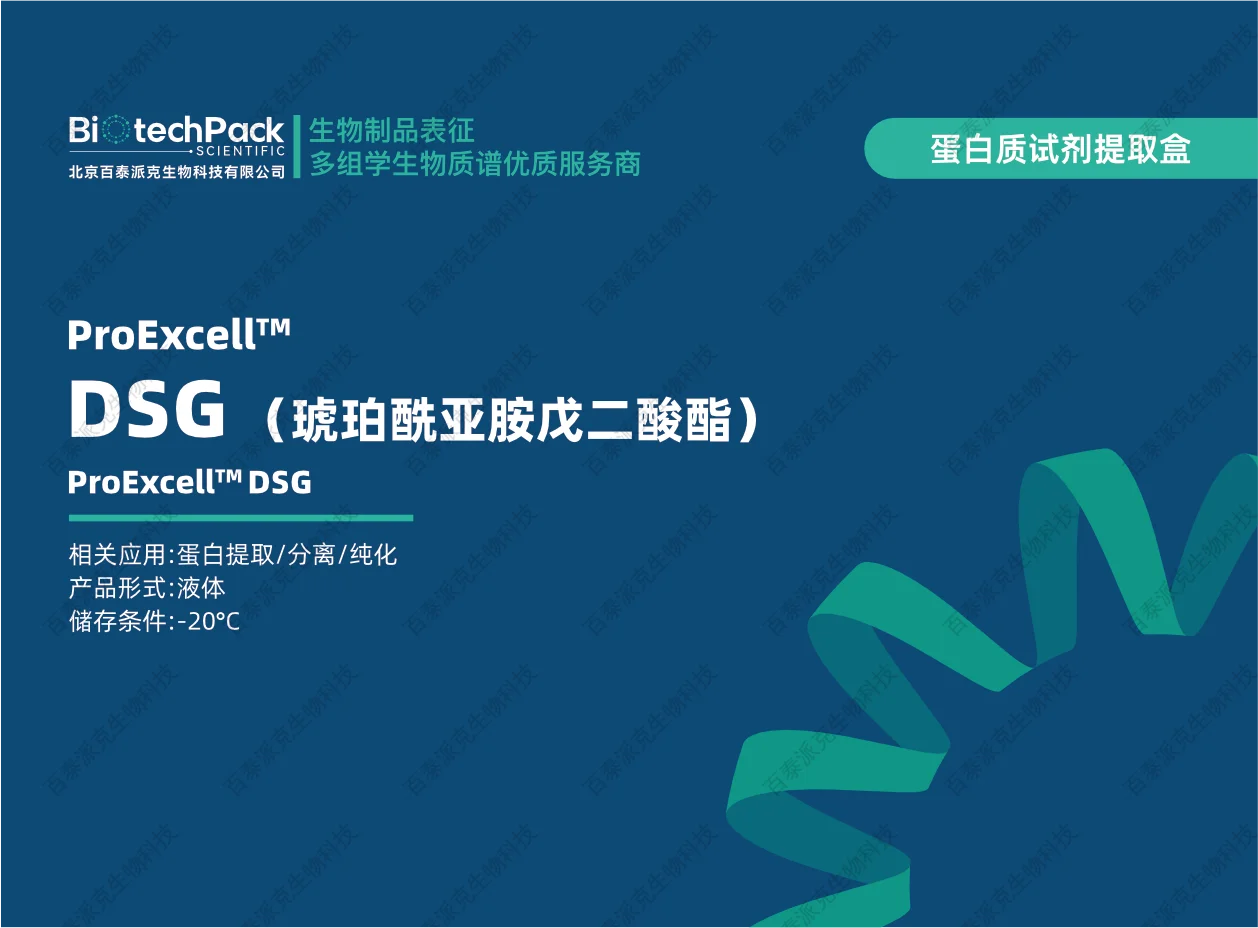 BiotechPack
SCIENTIFIC
北京百泰派克生物科技有限公司

生物制品表征
多组学生物质谱优质服务商

蛋白质试剂提取盒

ProExcell™
DSG（琥珀酰亚胺戊二酸酯）
ProExcell™ DSG

相关应用:蛋白提取/分离/纯化
产品形式:液体
储存条件:-20°C

百泰派克生物科技